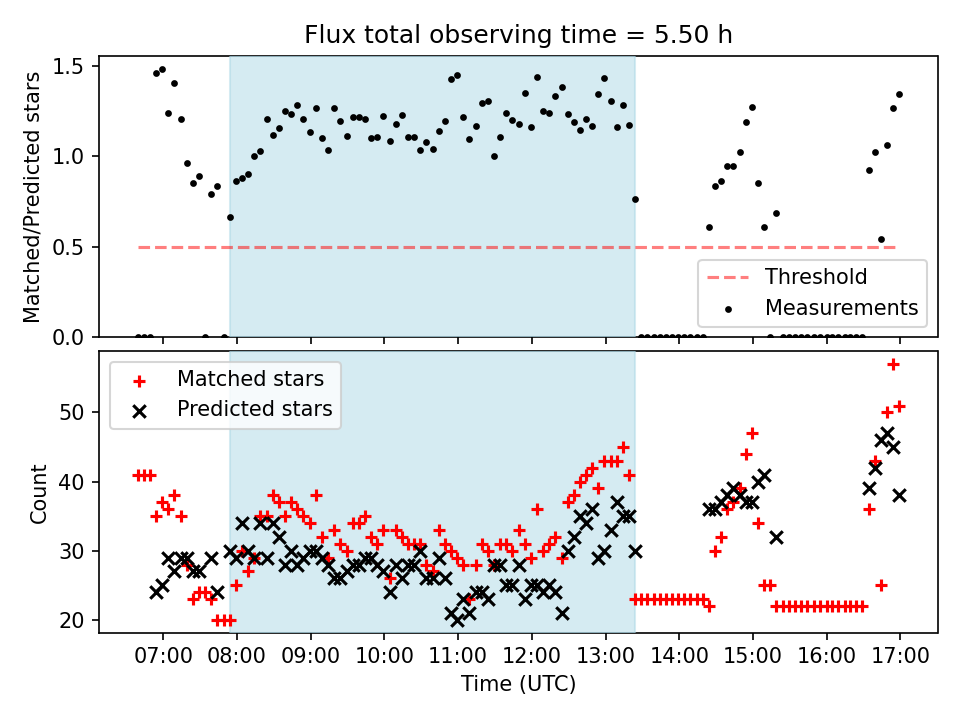 Flux total observing time = 5.50 h

Matched/Predicted stars

1.5
1.0
0.5
0.0

Threshold
Measurements

Matched stars
Predicted stars

Count

50
40
30
20

07:00 08:00 09:00 10:00 11:00 12:00 13:00 14:00 15:00 16:00 17:00

Time (UTC)